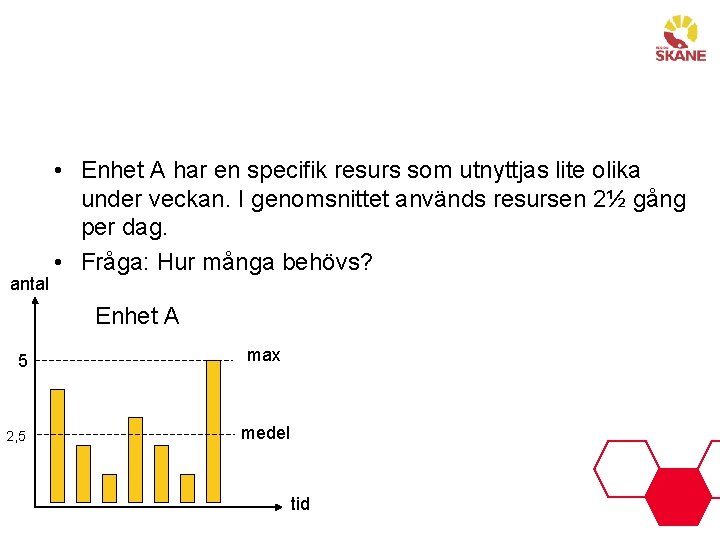 REGION
SKÅNE

• Enhet A har en specifik resurs som utnyttjas lite olika under veckan. I genomsnittet används resursen 2½ gång per dag.

• Fråga: Hur många behövs?

antal

Enhet A

5

max

2,5

medel

tid